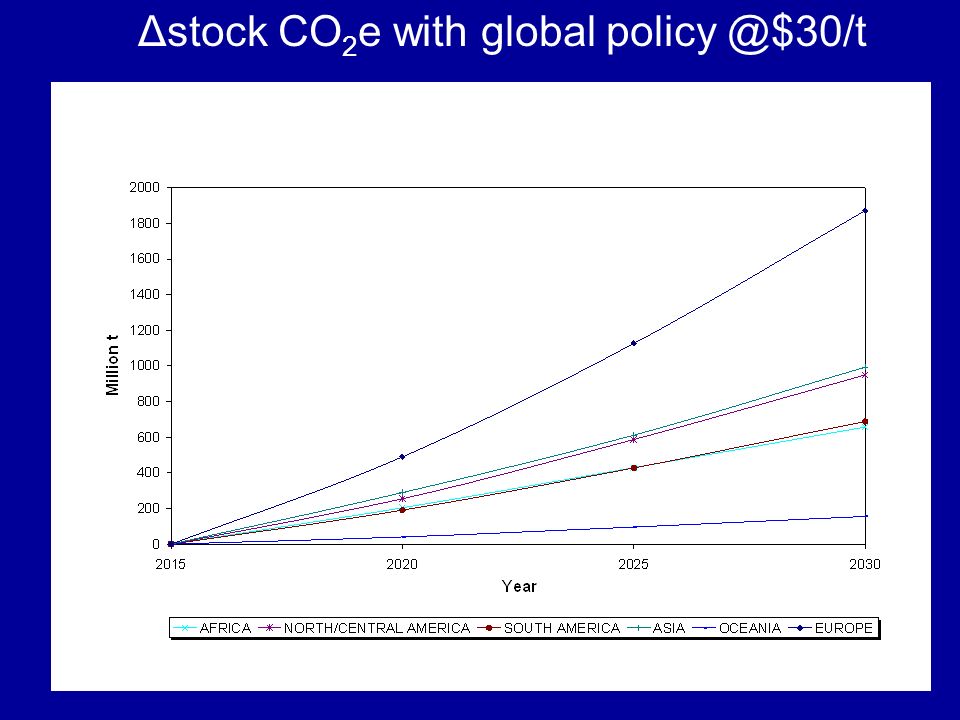 Δstock $CO_2$e with global policy @$30/t

2000
1800
1600
1400
1200
1000
800
600
400
200
0

Million t

2015
2020
2025
2030

Year

AFRICA
NORTH/CENTRAL AMERICA
SOUTH AMERICA
ASIA
OCEANIA
EUROPE